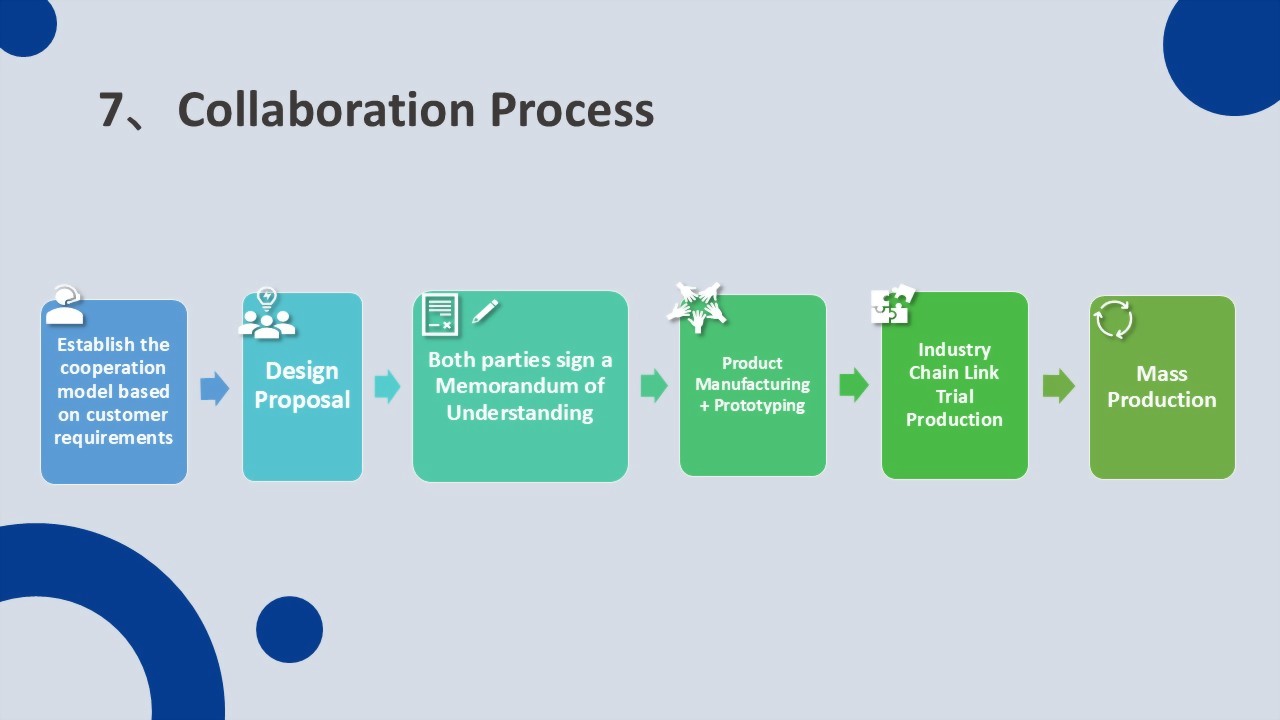 7、Collaboration Process

Establish the cooperation model based on customer requirements

Design Proposal

Both parties sign a Memorandum of Understanding

Product Manufacturing + Prototyping

Industry Chain Link Trial Production

Mass Production